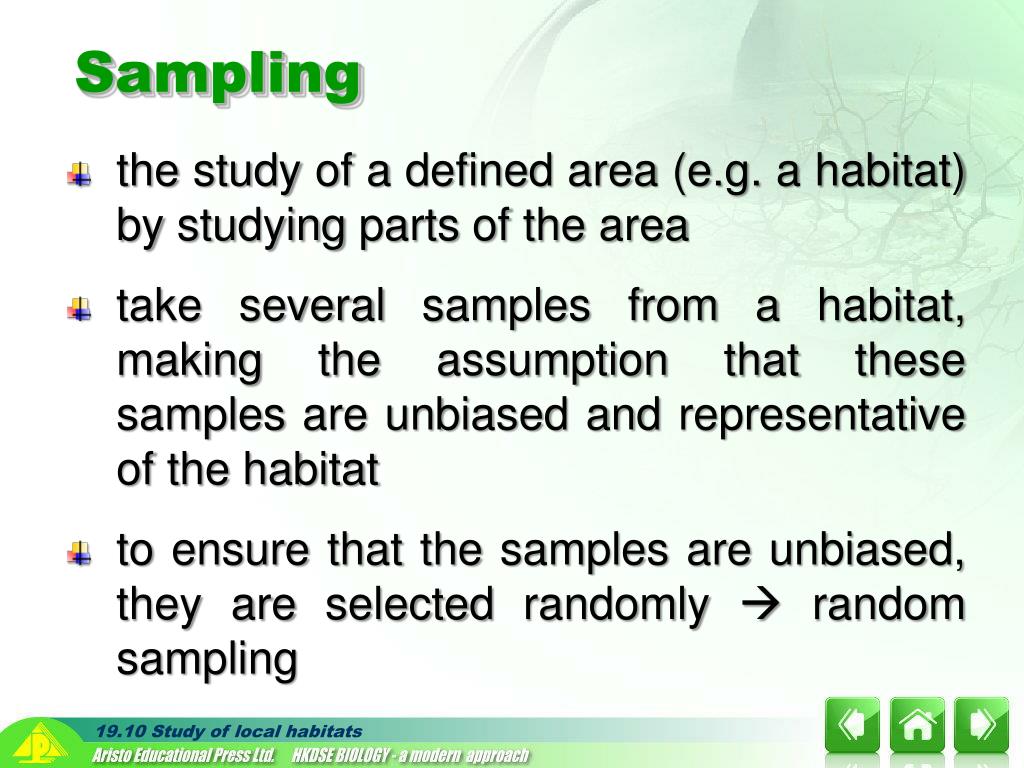 Sampling

the study of a defined area (e.g. a habitat) by studying parts of the area

take several samples from a habitat, making the assumption that these samples are unbiased and representative of the habitat

to ensure that the samples are unbiased, they are selected randomly → random sampling

19.10 Study of local habitats

Aristo Educational Press Ltd. HKDSE BIOLOGY - a modern approach